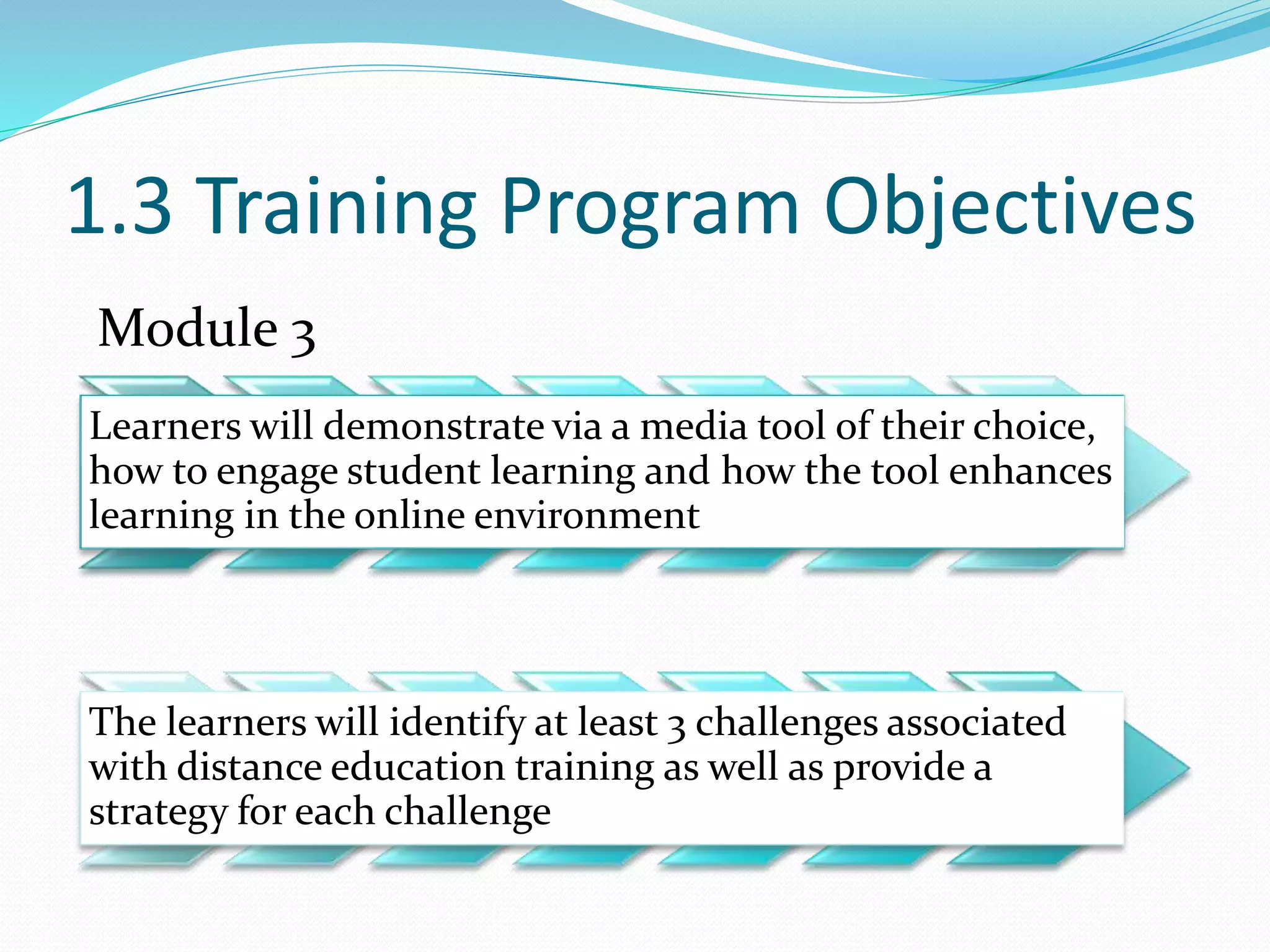 1.3 Training Program Objectives

Module 3

Learners will demonstrate via a media tool of their choice, how to engage student learning and how the tool enhances learning in the online environment

The learners will identify at least 3 challenges associated with distance education training as well as provide a strategy for each challenge